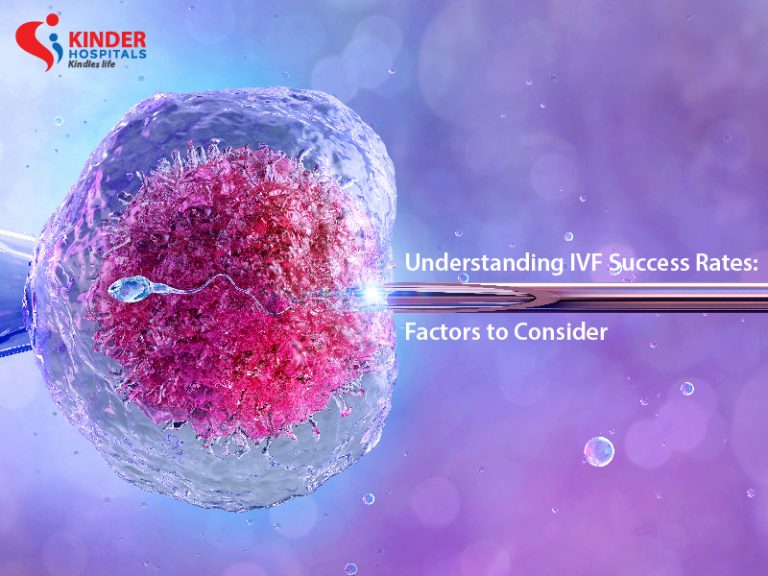 KINDER
HOSPITALS
Kindles life

Understanding IVF Success Rates:

Factors to Consider